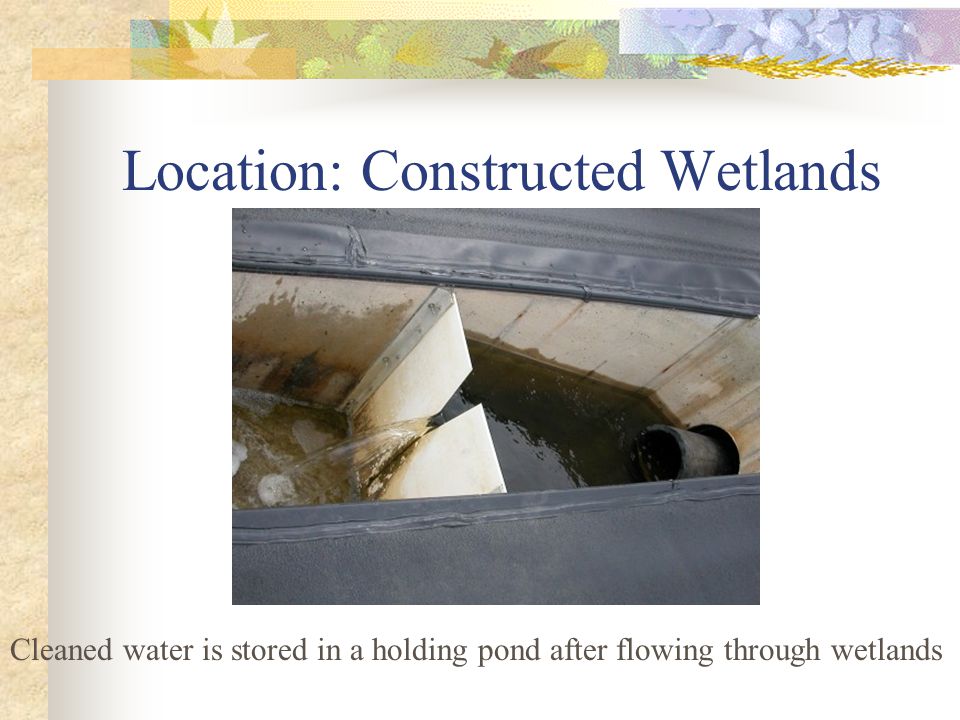 Location: Constructed Wetlands

Cleaned water is stored in a holding pond after flowing through wetlands